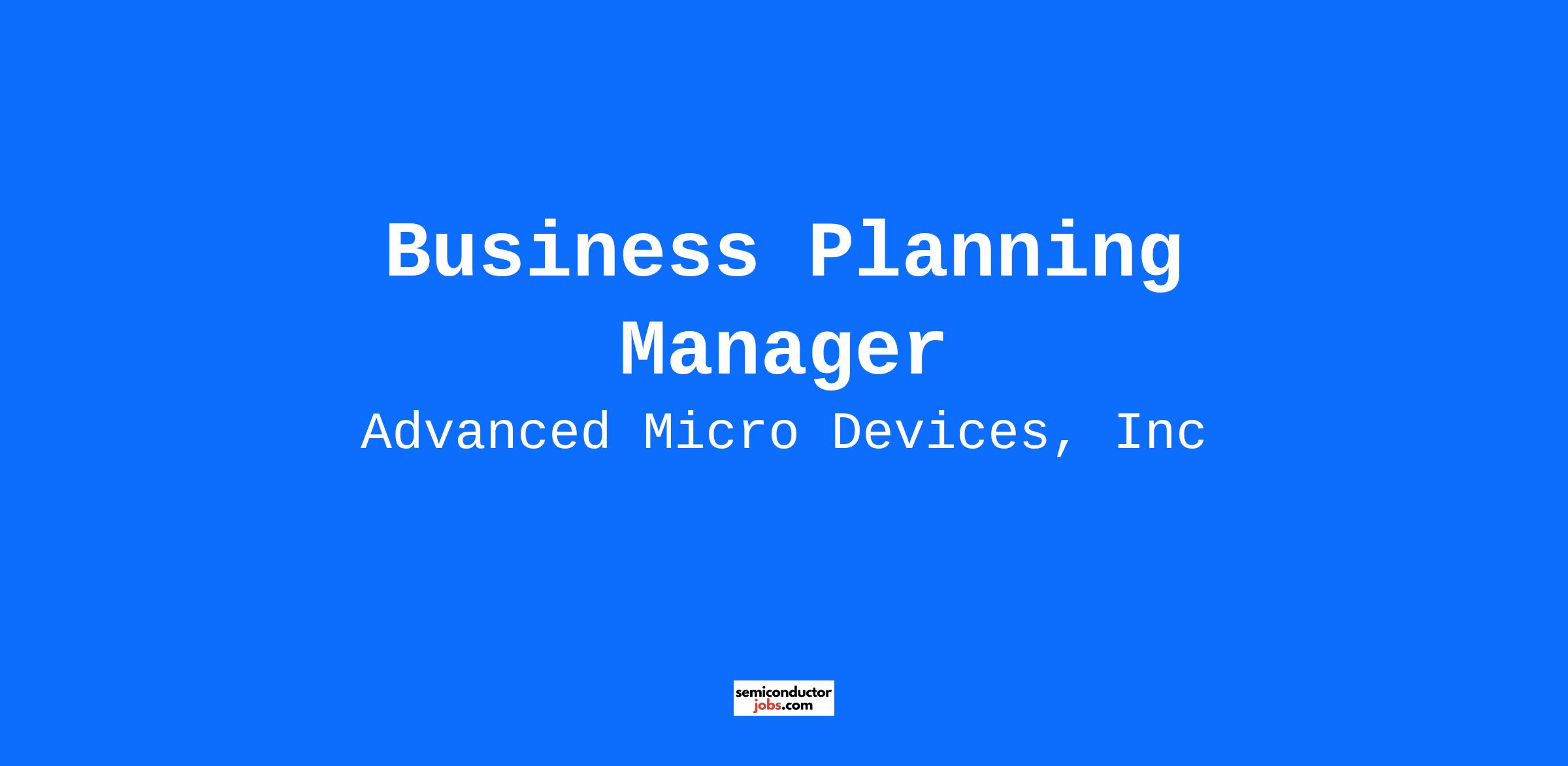 Business Planning Manager

Advanced Micro Devices, Inc

semiconductor
jobs.com